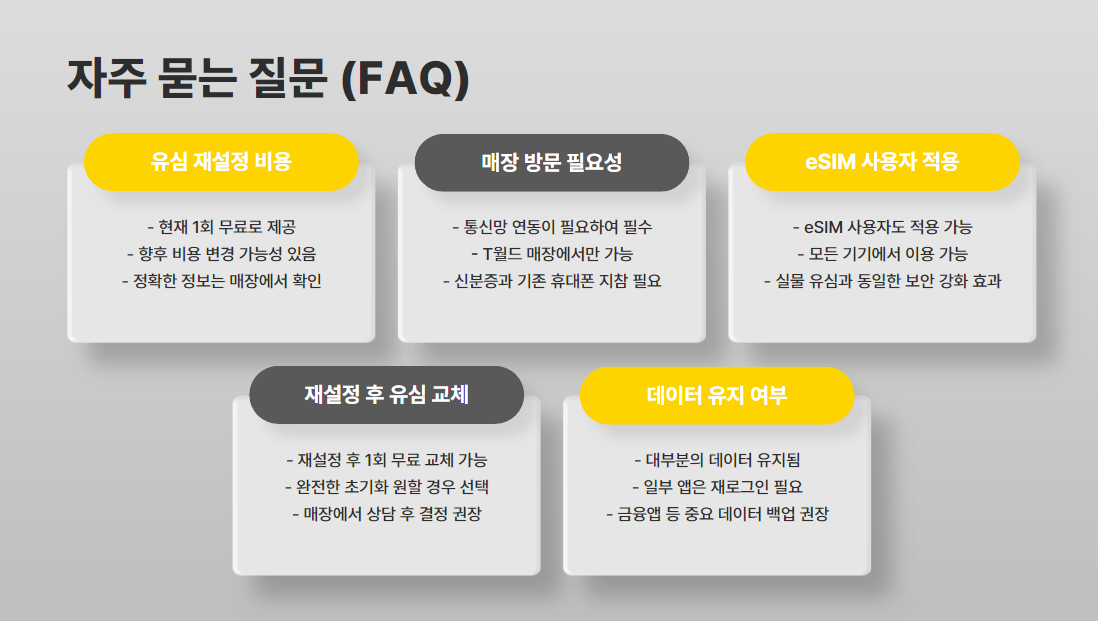 자주 묻는 질문 (FAQ)

유심 재설정 비용

- 현재 1회 무료로 제공
- 향후 비용 변경 가능성 있음
- 정확한 정보는 매장에서 확인

매장 방문 필요성

- 통신망 연동이 필요하여 필수
- T월드 매장에서만 가능
- 신분증과 기존 휴대폰 지참 필요

eSIM 사용자 적용

- eSIM 사용자도 적용 가능
- 모든 기기에서 이용 가능
- 실물 유심과 동일한 보안 강화 효과

재설정 후 유심 교체

- 재설정 후 1회 무료 교체 가능
- 완전한 초기화 원할 경우 선택
- 매장에서 상담 후 결정 권장

데이터 유지 여부

- 대부분의 데이터 유지됨
- 일부 앱은 재로그인 필요
- 금융앱 등 중요 데이터 백업 권장